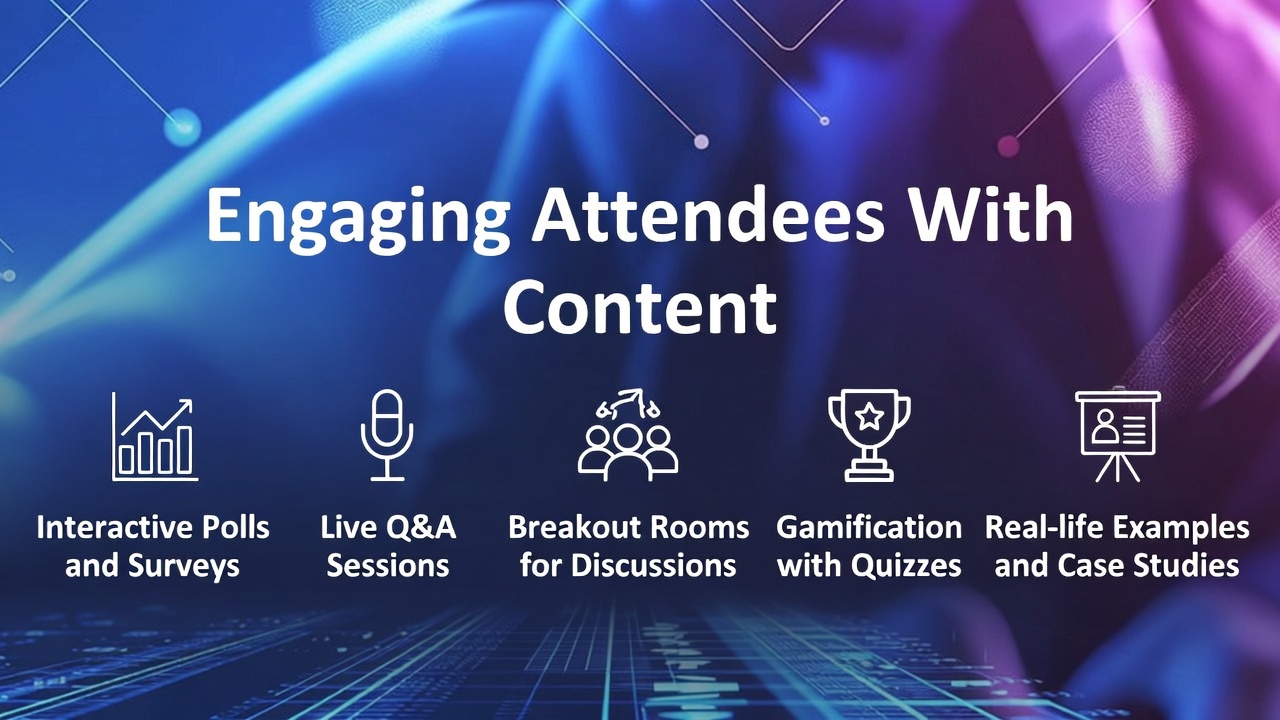 Engaging Attendees With Content

Interactive Polls and Surveys

Live Q&A Sessions

Breakout Rooms for Discussions

Gamification with Quizzes

Real-life Examples and Case Studies